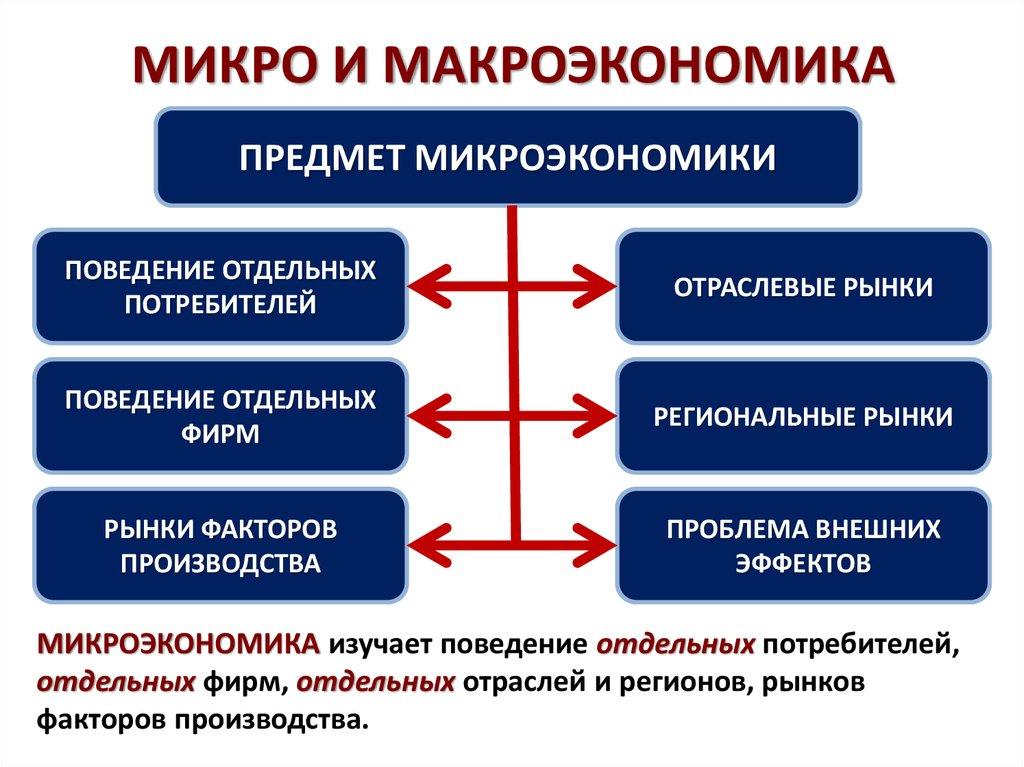 МИКРО И МАКРОЭКОНОМИКА

ПРЕДМЕТ МИКРОЭКОНОМИКИ

ПОВЕДЕНИЕ ОТДЕЛЬНЫХ ПОТРЕБИТЕЛЕЙ

ПОВЕДЕНИЕ ОТДЕЛЬНЫХ ФИРМ

РЫНКИ ФАКТОРОВ ПРОИЗВОДСТВА

ОТРАСЛЕВЫЕ РЫНКИ

РЕГИОНАЛЬНЫЕ РЫНКИ

ПРОБЛЕМА ВНЕШНИХ ЭФФЕКТОВ

МИКРОЭКОНОМИКА изучает поведение отдельных потребителей, отдельных фирм, отдельных отраслей и регионов, рынков факторов производства.